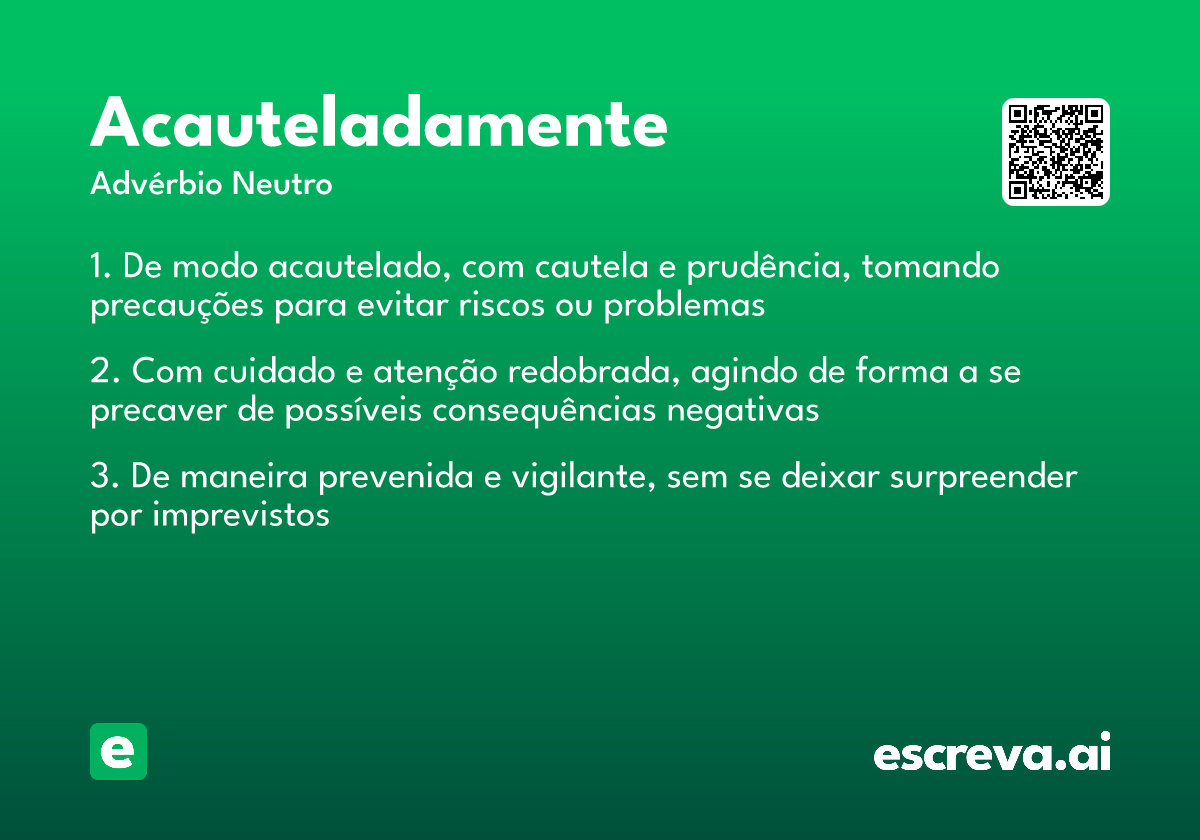 Acauteladamente
Advérbio Neutro

1. De modo acautelado, com cautela e prudência, tomando precauções para evitar riscos ou problemas

2. Com cuidado e atenção redobrada, agindo de forma a se precaver de possíveis consequências negativas

3. De maneira prevenida e vigilante, sem se deixar surpreender por imprevistos

e

escreva.ai